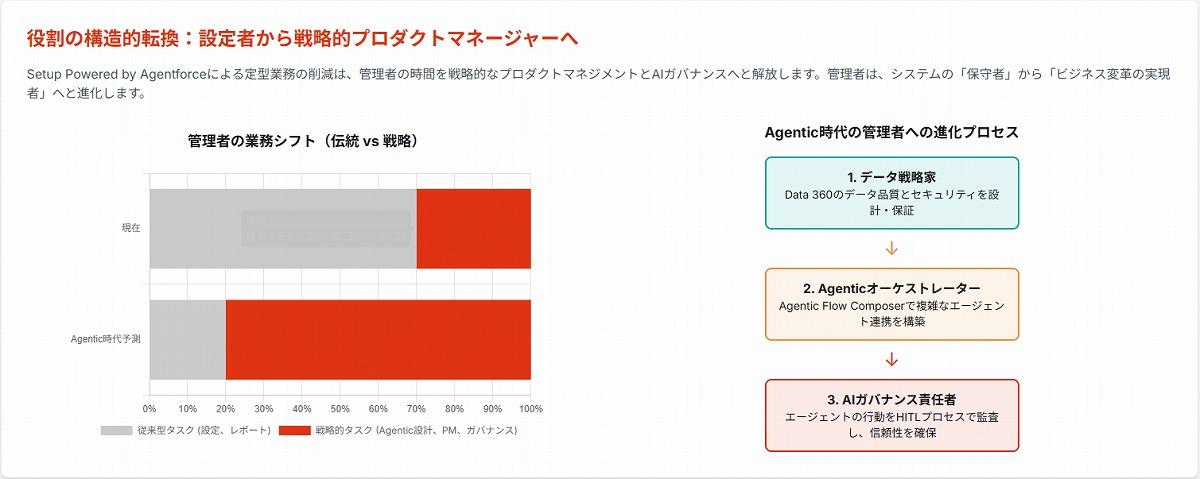 役割の構造的転換：設定者から戦略的プロダクトマネージャーへ

Setup Powered by Agentforceによる定型業務の削減は、管理者の時間を戦略的なプロダクトマネジメントとAIガバナンスへと解放します。管理者は、システムの「保守者」から「ビジネス変革の実現者」へと進化します。

管理者の業務シフト（伝統 vs 戦略）

現在

Agentic時代予測

0% 10% 20% 30% 40% 50% 60% 70% 80% 90% 100%

従来型タスク (設定、レポート)　戦略的タスク (Agentic設計、PM、ガバナンス)

Agentic時代の管理者への進化プロセス

1. データ戦略家
Data 360のデータ品質とセキュリティを設計・保証

↓

2. Agenticオーケストレーター
Agentic Flow Composerで複雑なエージェント連携を構築

↓

3. AIガバナンス責任者
エージェントの行動をHITLプロセスで監査し、信頼性を確保